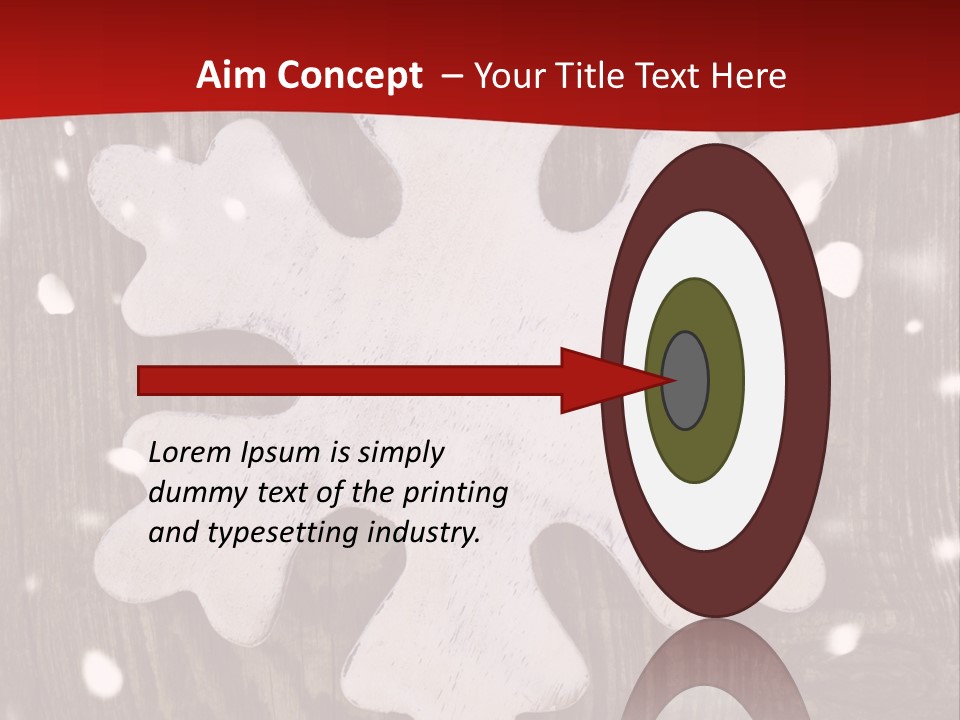 Aim Concept – Your Title Text Here

Lorem Ipsum is simply dummy text of the printing and typesetting industry.